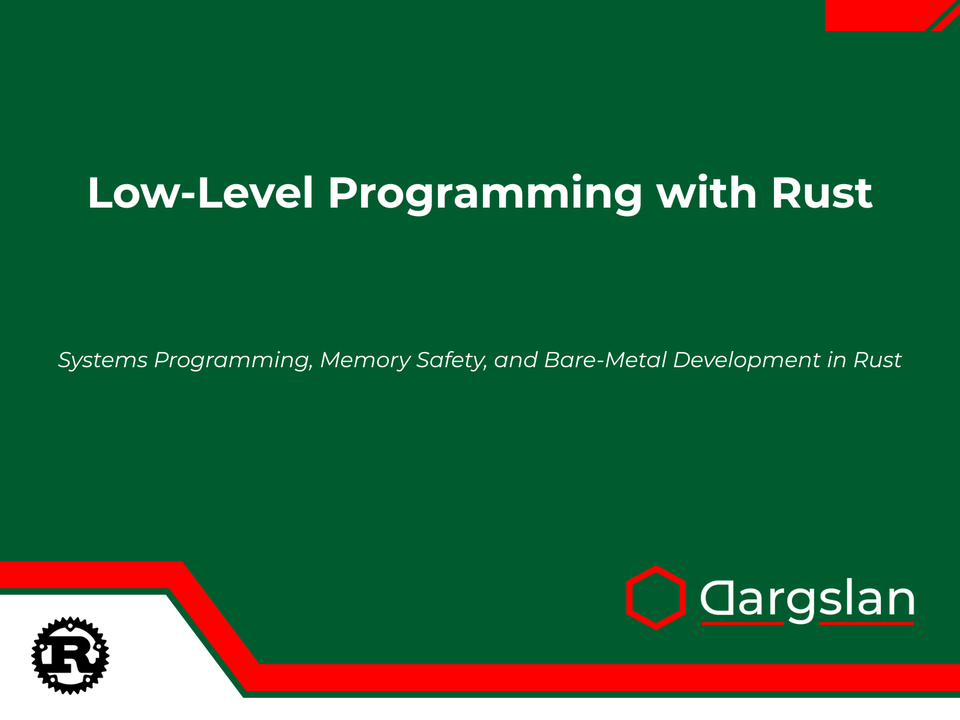 Low-Level Programming with Rust

Systems Programming, Memory Safety, and Bare-Metal Development in Rust

Dargslan

R